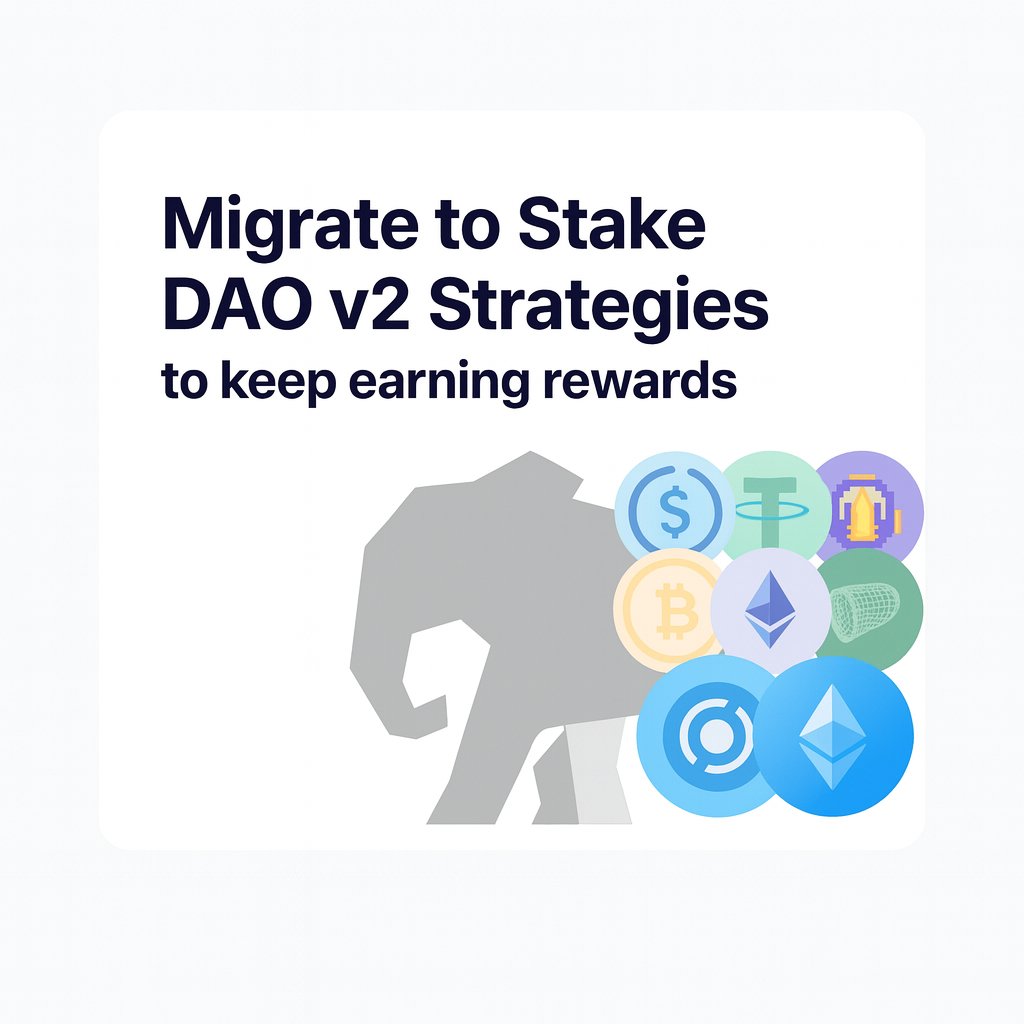 Migrate to Stake DAO v2 Strategies
to keep earning rewards